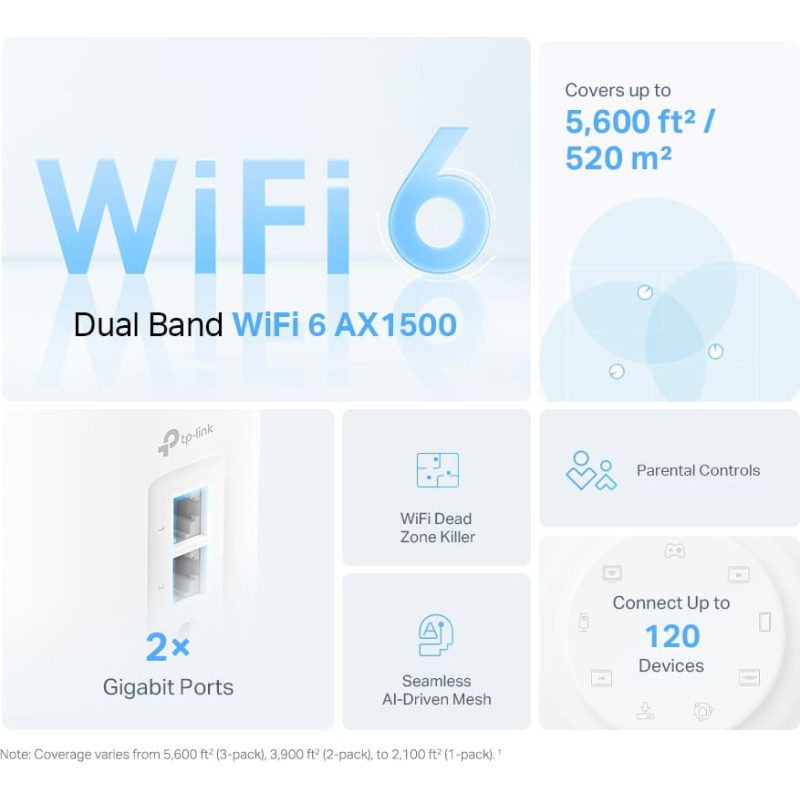 WiFi 6

Dual Band WiFi 6 AX1500

Covers up to
5,600 ft² /
520 m²

tp-link

2×
Gigabit Ports

WiFi Dead
Zone Killer

Seamless
AI-Driven Mesh

Parental Controls

Connect Up to
120
Devices

Note: Coverage varies from 5,600 ft² (3-pack), 3,900 ft² (2-pack), to 2,100 ft² (1-pack). ¹